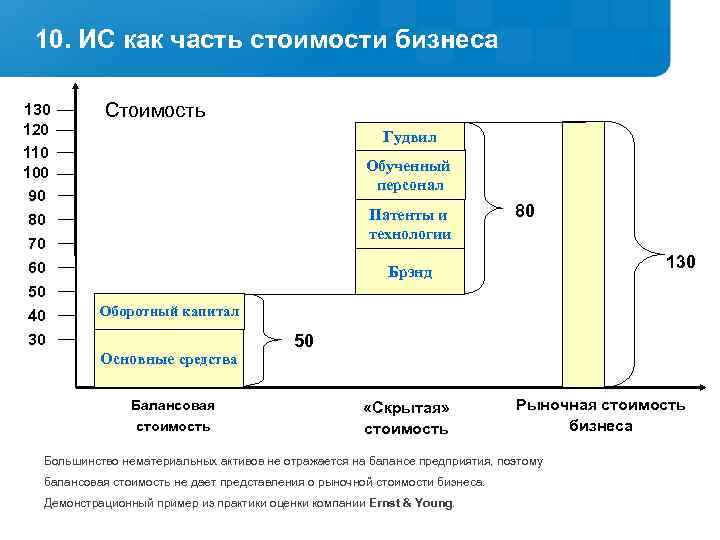 10. ИС как часть стоимости бизнеса

Стоимость

130
120
110
100
90
80
70
60
50
40
30

Гудвил
Обученный персонал
Патенты и технологии
Брэнд
80

130

Оборотный капитал
Основные средства
50

Балансовая стоимость

«Скрытая» стоимость

Рыночная стоимость бизнеса

Большинство нематериальных активов не отражается на балансе предприятия, поэтому балансовая стоимость не дает представления о рыночной стоимости бизнеса.

Демонстрационный пример из практики оценки компании Ernst & Young.